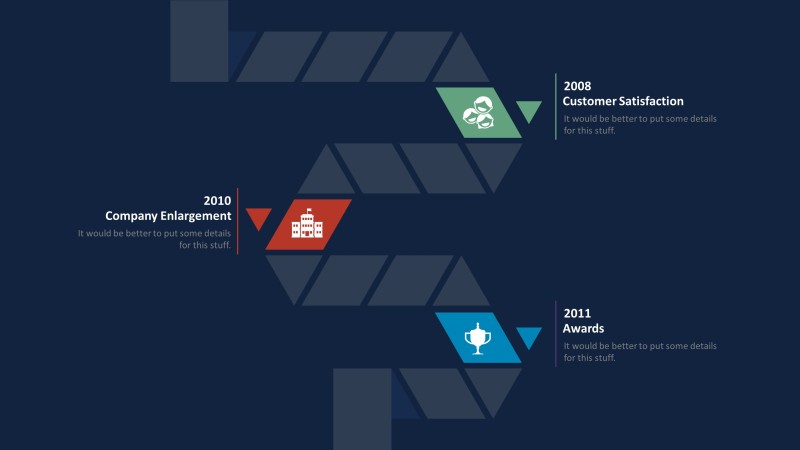 2008
Customer Satisfaction
It would be better to put some details for this stuff.

2010
Company Enlargement
It would be better to put some details for this stuff.

2011
Awards
It would be better to put some details for this stuff.